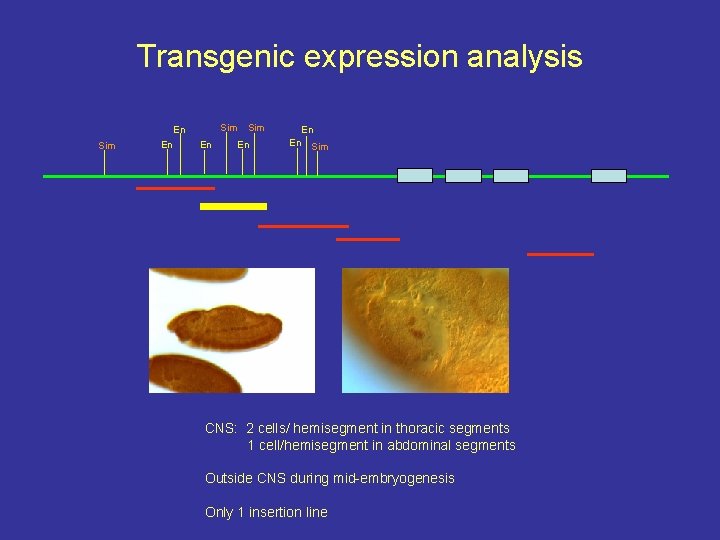 Transgenic expression analysis

Sim En En En Sim En Sim En En Sim

CNS: 2 cells/ hemisegment in thoracic segments
1 cell/hemisegment in abdominal segments

Outside CNS during mid-embryogenesis

Only 1 insertion line